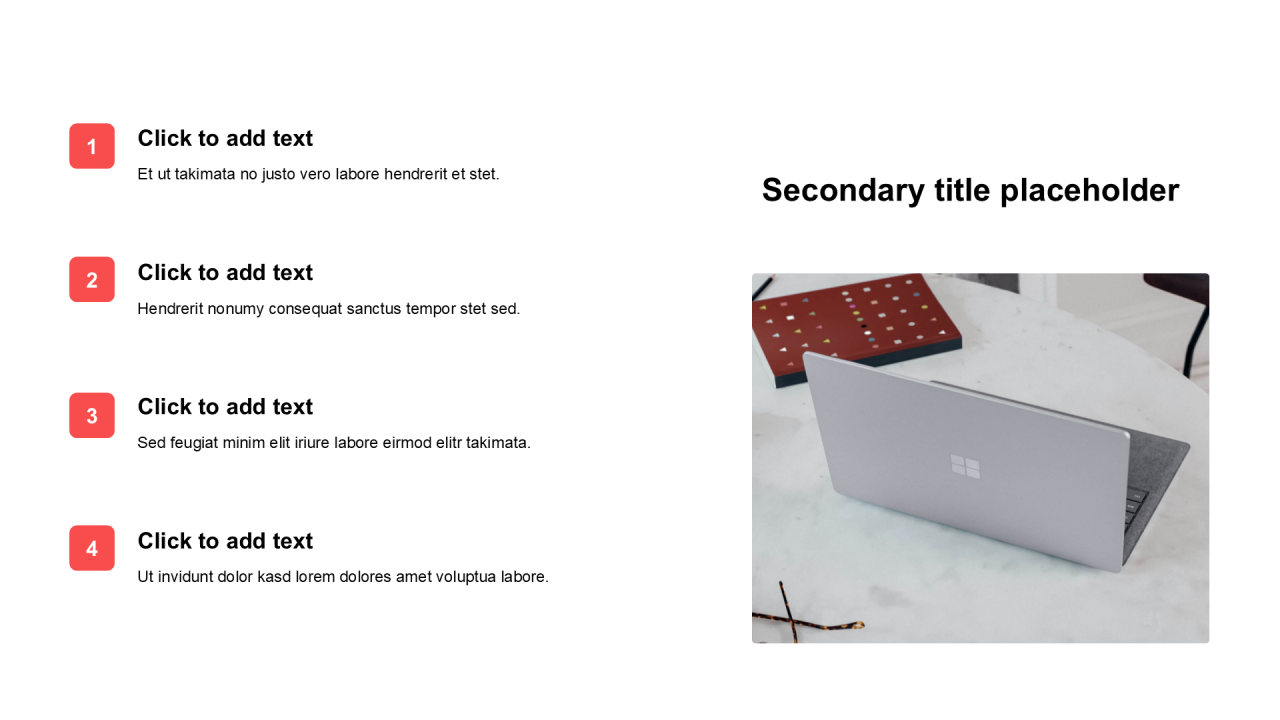 1
Click to add text
Et ut takimata no justo vero labore hendrerit et stet.

2
Click to add text
Hendrerit nonumy consequat sanctus tempor stet sed.

3
Click to add text
Sed feugiat minim elit iriure labore eirmod elitr takimata.

4
Click to add text
Ut invidunt dolor kasd lorem dolores amet voluptua labore.

Secondary title placeholder